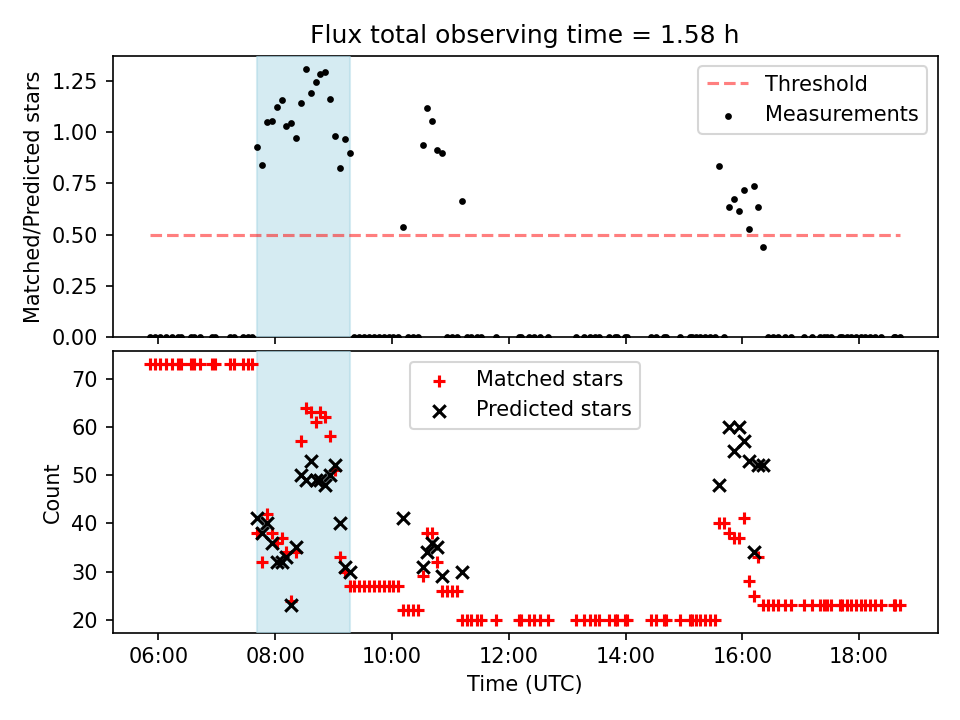 Flux total observing time = 1.58 h

Matched/Predicted stars

1.25
1.00
0.75
0.50
0.25
0.00

Threshold
Measurements

Count

70
60
50
40
30
20

Matched stars
Predicted stars

06:00
08:00
10:00
12:00
14:00
16:00
18:00

Time (UTC)